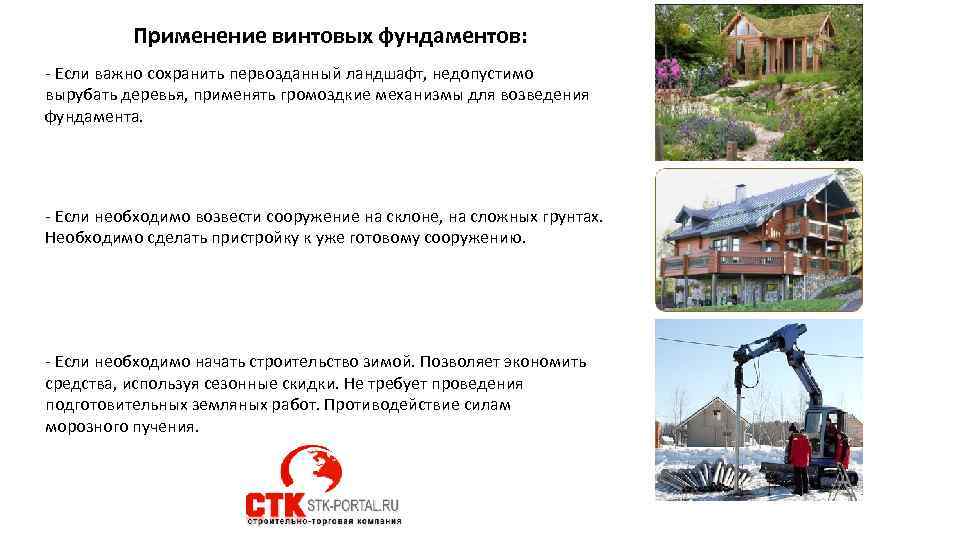 Применение винтовых фундаментов:

- Если важно сохранить первозданный ландшафт, недопустимо вырубать деревья, применять громоздкие механизмы для возведения фундамента.

- Если необходимо возвести сооружение на склоне, на сложных грунтах. Необходимо сделать пристройку к уже готовому сооружению.

- Если необходимо начать строительство зимой. Позволяет экономить средства, используя сезонные скидки. Не требует проведения подготовительных земляных работ. Противодействие силам морозного пучения.

СТК STK-PORTAL.RU
строительно-торговая компания